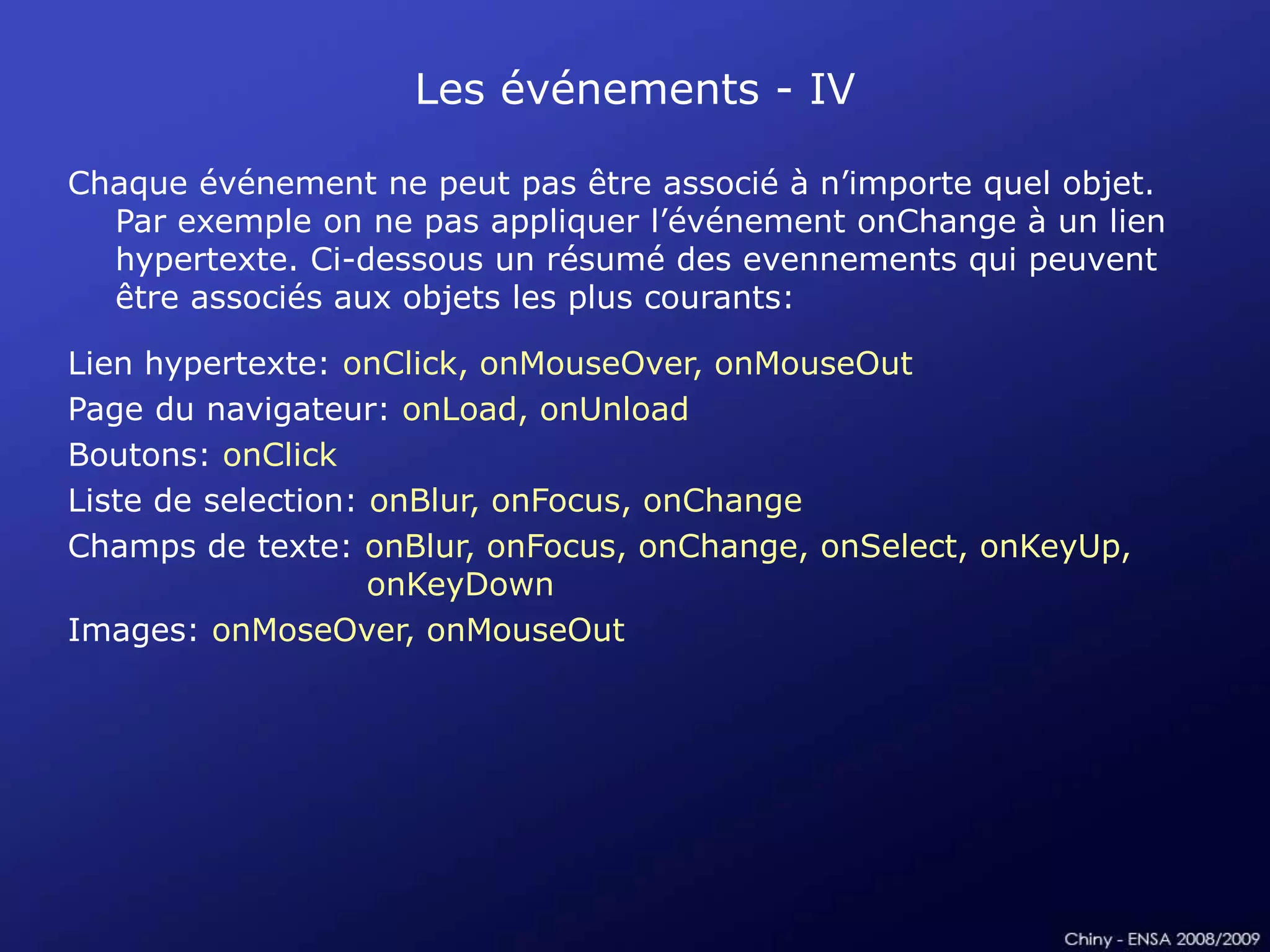 Les événements - IV

Chaque événement ne peut pas être associé à n’importe quel objet. Par exemple on ne pas appliquer l’événement onChange à un lien hypertexte. Ci-dessous un résumé des evennements qui peuvent être associés aux objets les plus courants:

Lien hypertexte: onClick, onMouseOver, onMouseOut

Page du navigateur: onLoad, onUnload

Boutons: onClick

Liste de selection: onBlur, onFocus, onChange

Champs de texte: onBlur, onFocus, onChange, onSelect, onKeyUp, onKeyDown

Images: onMoseOver, onMouseOut

Chiny - ENSA 2008/2009